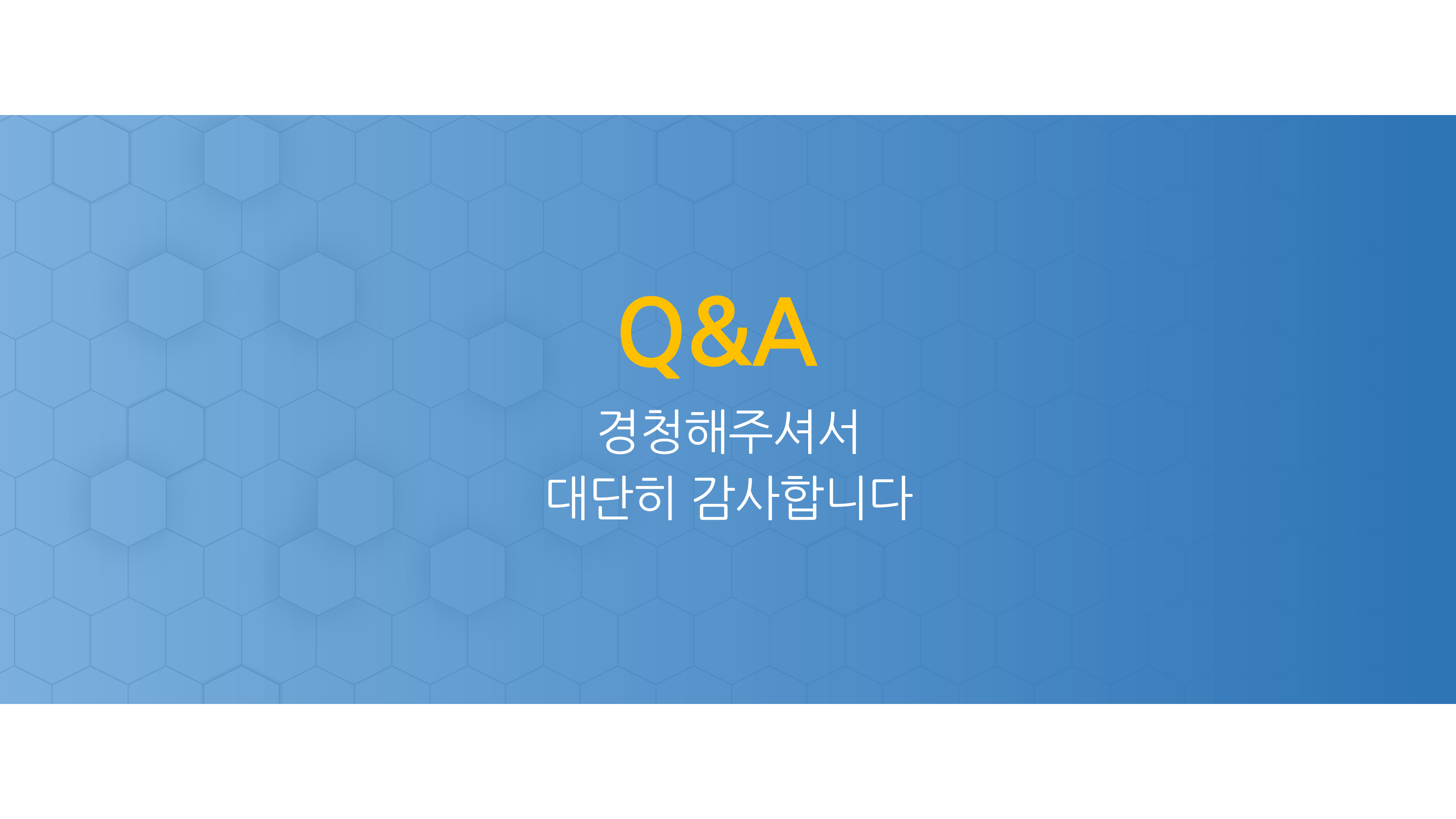 Q&A

경청해주셔서
대단히 감사합니다